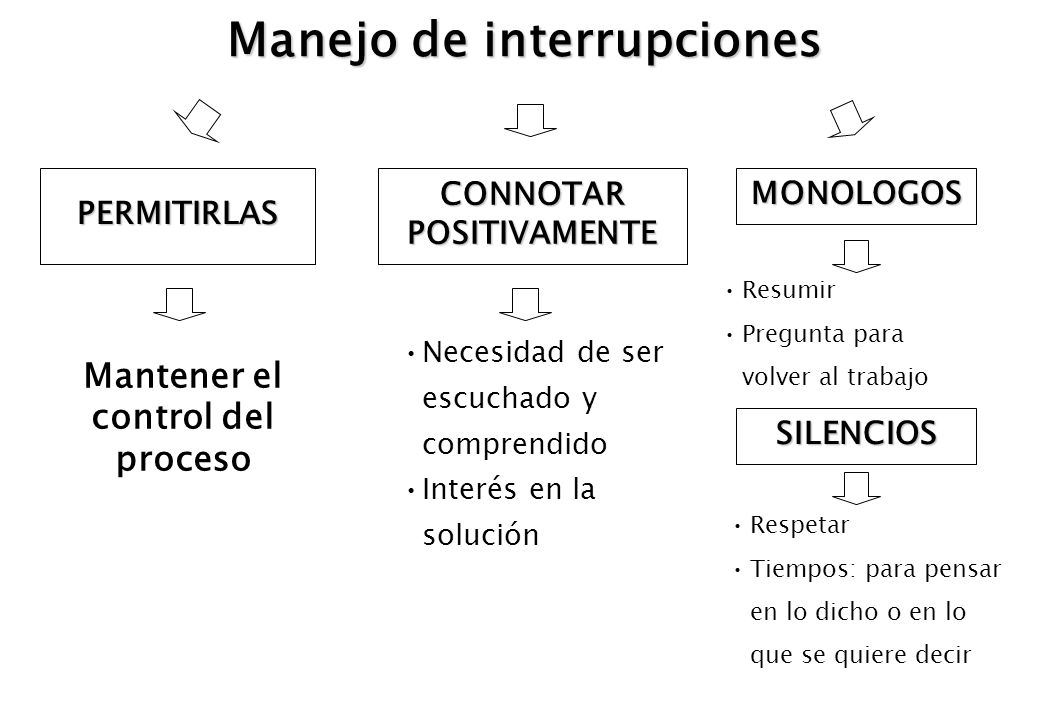 Manejo de interrupciones

PERMITIRLAS

Mantener el control del proceso

CONNOTAR POSITIVAMENTE

• Necesidad de ser escuchado y comprendido
• Interés en la solución

MONOLOGOS

• Resumir
• Pregunta para volver al trabajo

SILENCIOS

• Respetar
• Tiempos: para pensar en lo dicho o en lo que se quiere decir